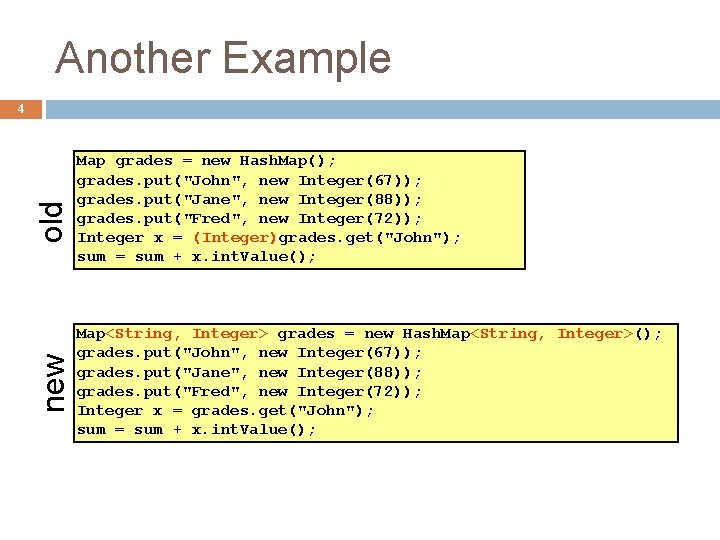 Another Example

4

old

Map grades = new HashMap();
grades.put("John", new Integer(67));
grades.put("Jane", new Integer(88));
grades.put("Fred", new Integer(72));
Integer x = (Integer)grades.get("John");
sum = sum + x.intValue();

new

Map<String, Integer> grades = new HashMap<String, Integer>();
grades.put("John", new Integer(67));
grades.put("Jane", new Integer(88));
grades.put("Fred", new Integer(72));
Integer x = grades.get("John");
sum = sum + x.intValue();